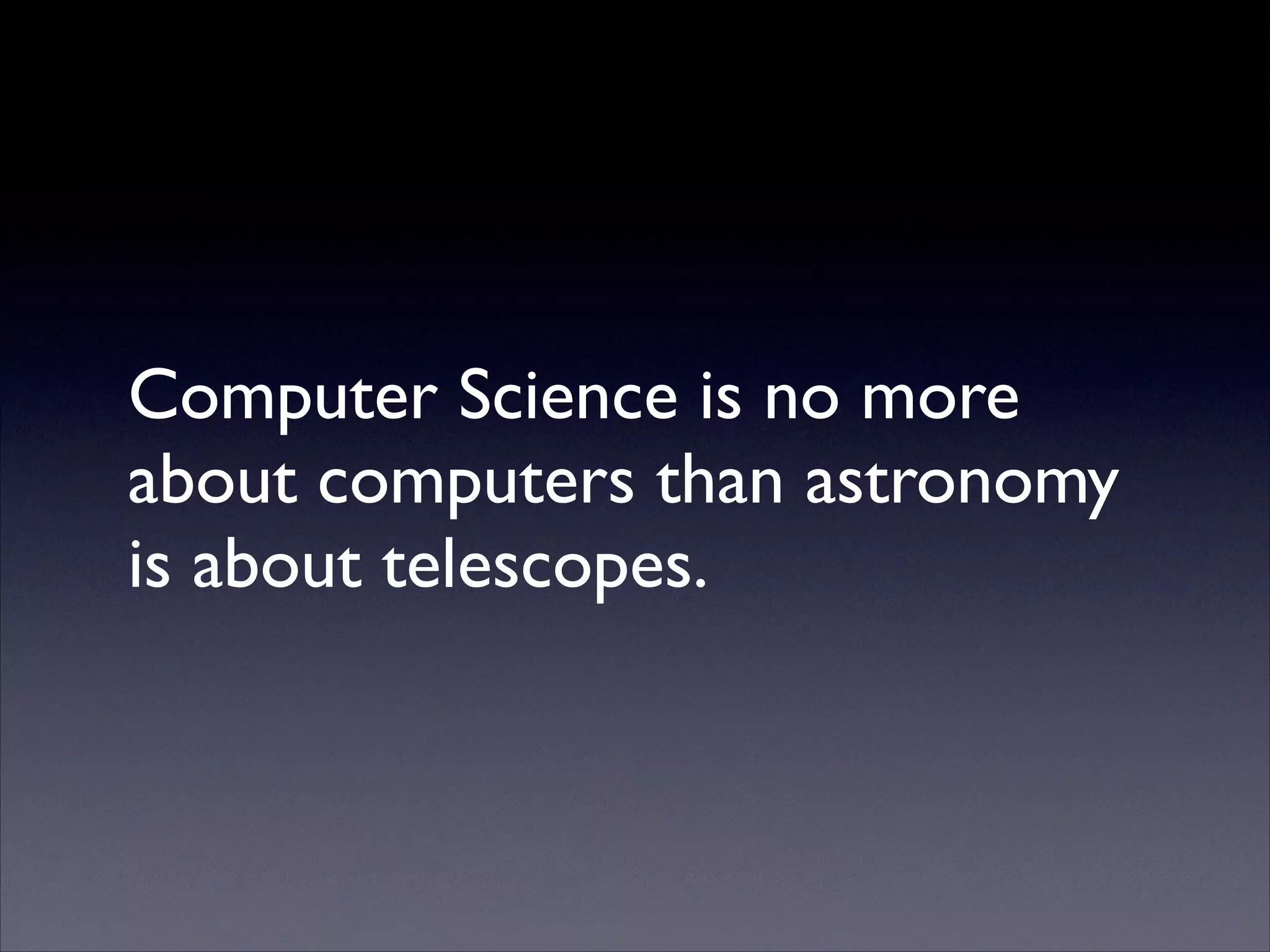 Computer Science is no more about computers than astronomy is about telescopes.